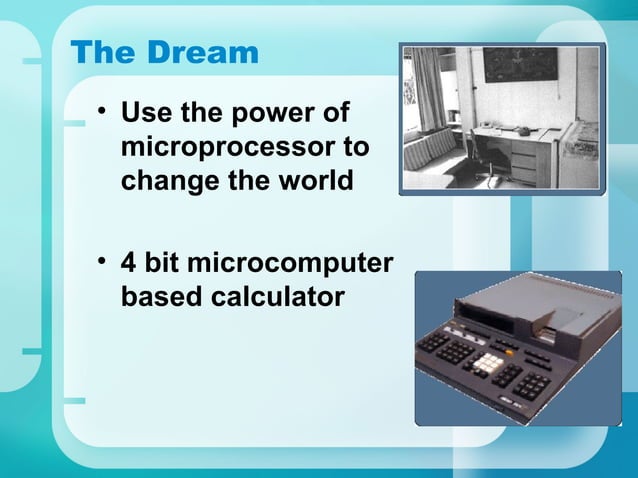 The Dream

• Use the power of microprocessor to change the world

• 4 bit microcomputer based calculator